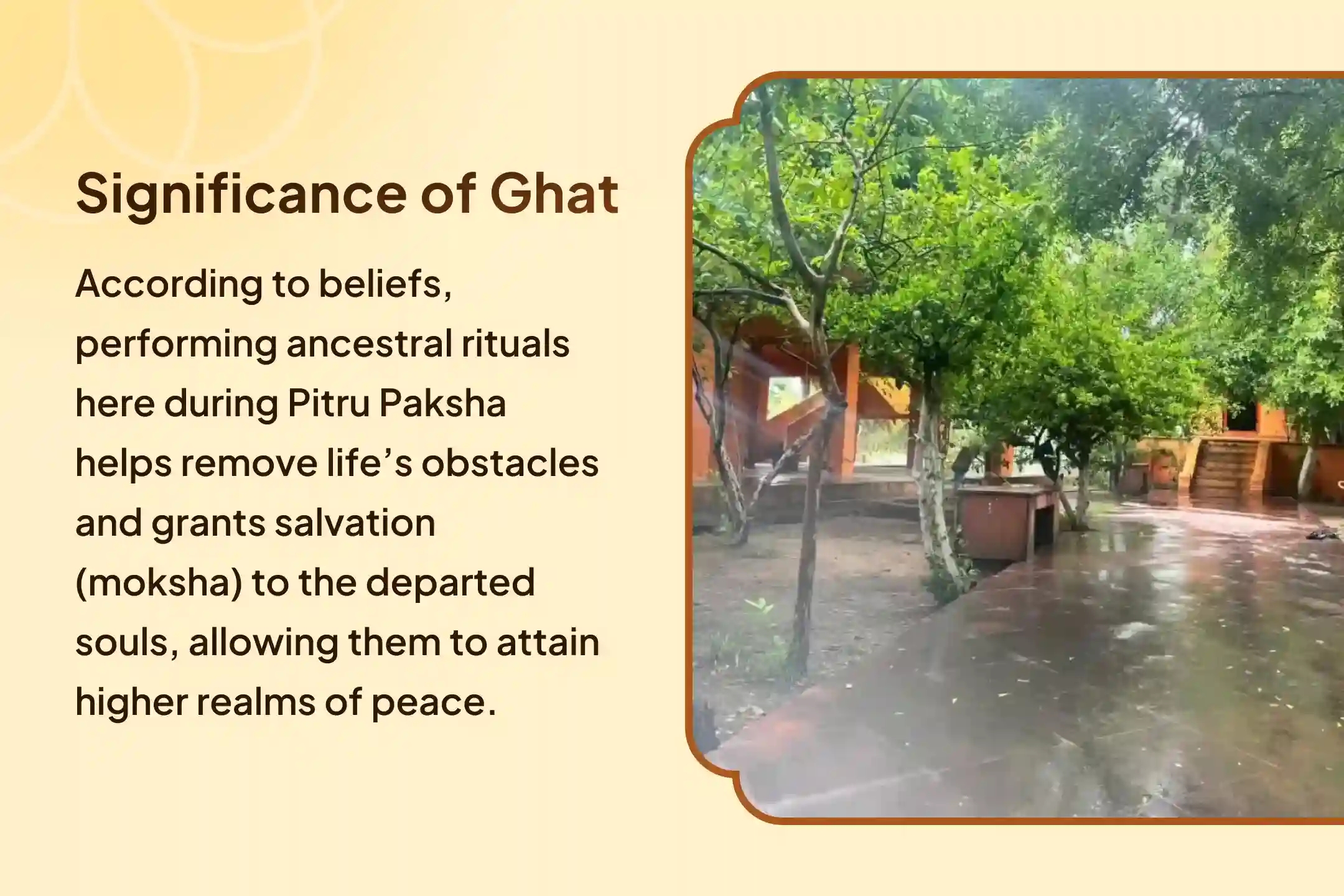 Significance of Ghat

According to beliefs, performing ancestral rituals here during Pitru Paksha helps remove life’s obstacles and grants salvation (moksha) to the departed souls, allowing them to attain higher realms of peace.